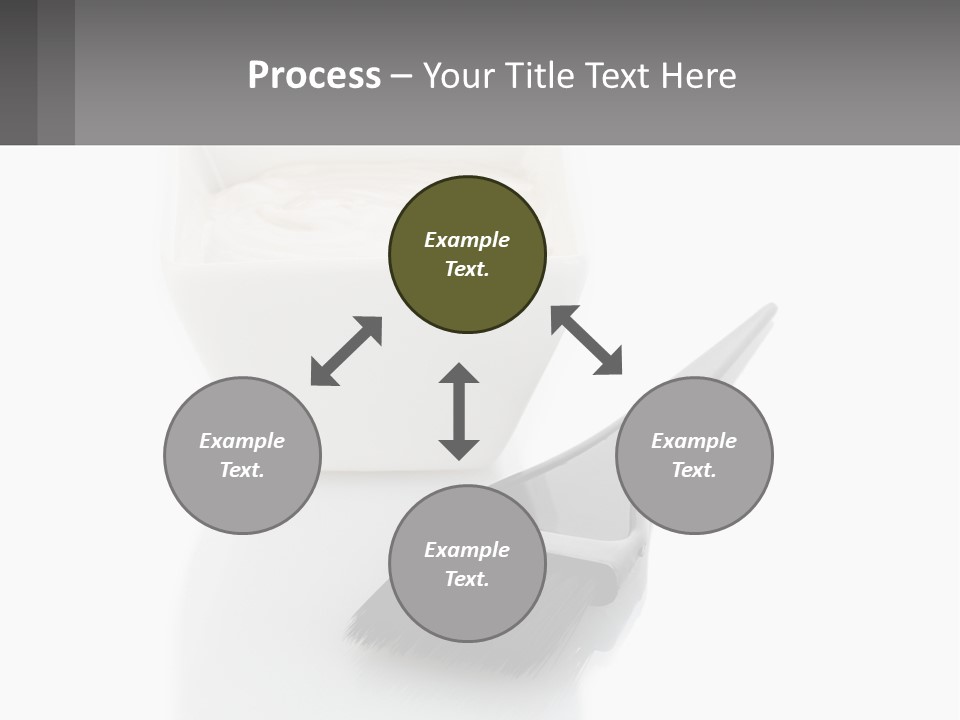 Process – Your Title Text Here

Example Text.

Example Text.

Example Text.

Example Text.